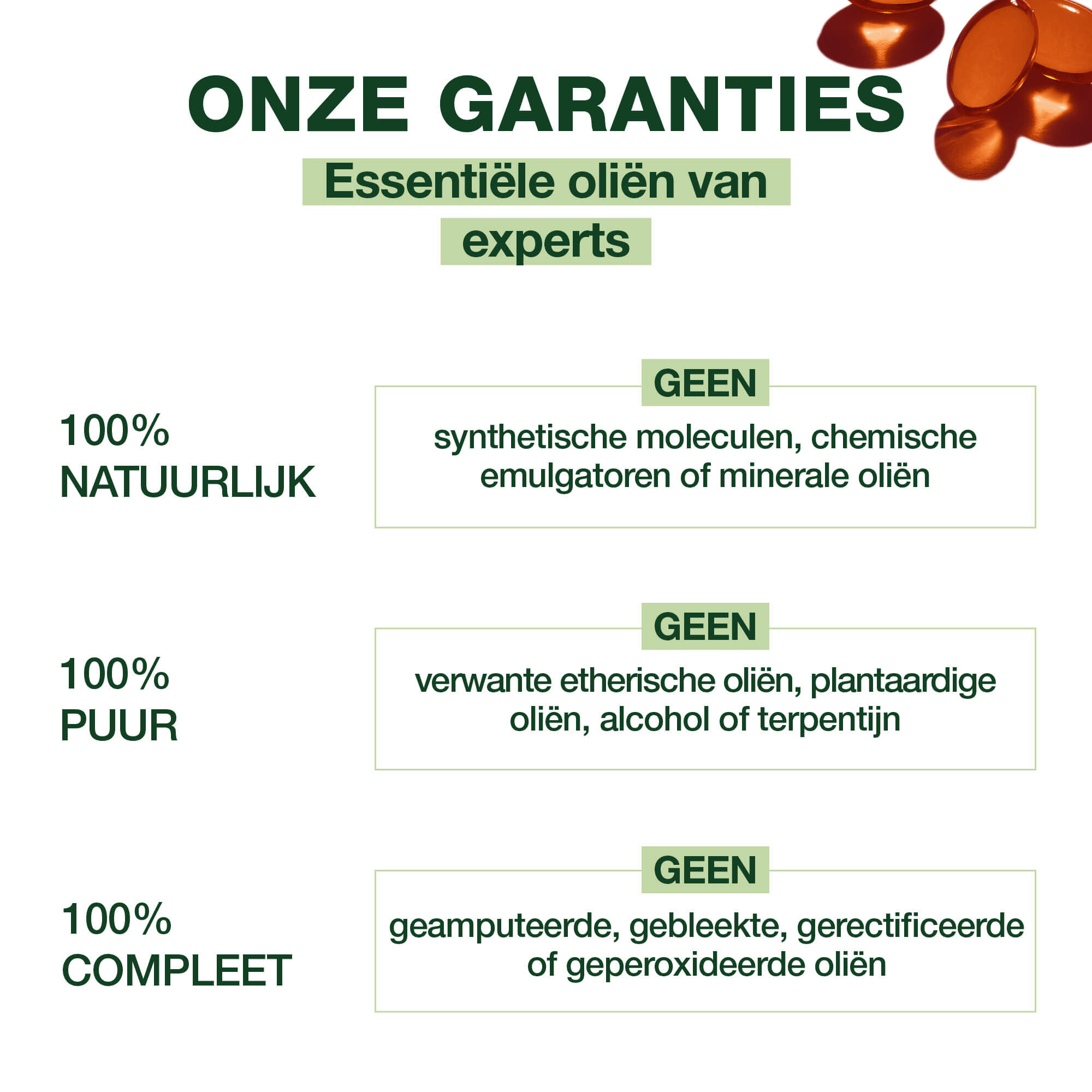 ONZE GARANTIES

Essentiële oliën van experts

100% NATUURLIJK

GEEN

synthetische moleculen, chemische emulgatoren of minerale oliën

100% PUUR

GEEN

verwante etherische oliën, plantaardige oliën, alcohol of terpentijn

100% COMPLEET

GEEN

geamputeerde, gebleekte, gerectificeerde of geperoxideerde oliën